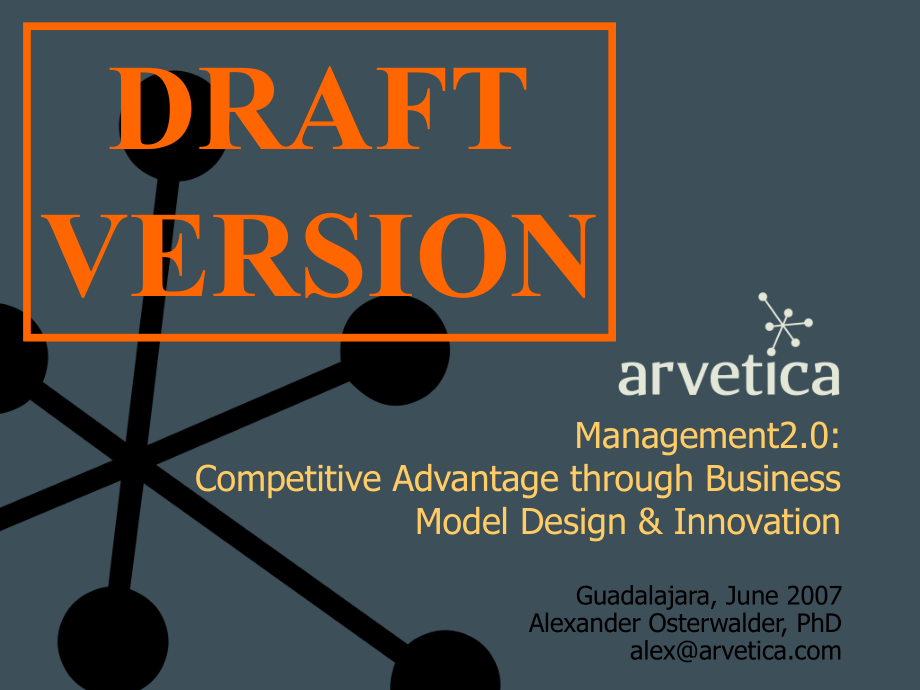 DRAFT VERSION

arvetica

Management2.0: Competitive Advantage through Business Model Design & Innovation

Guadalajara, June 2007
Alexander Osterwalder, PhD
alex@arvetica.com